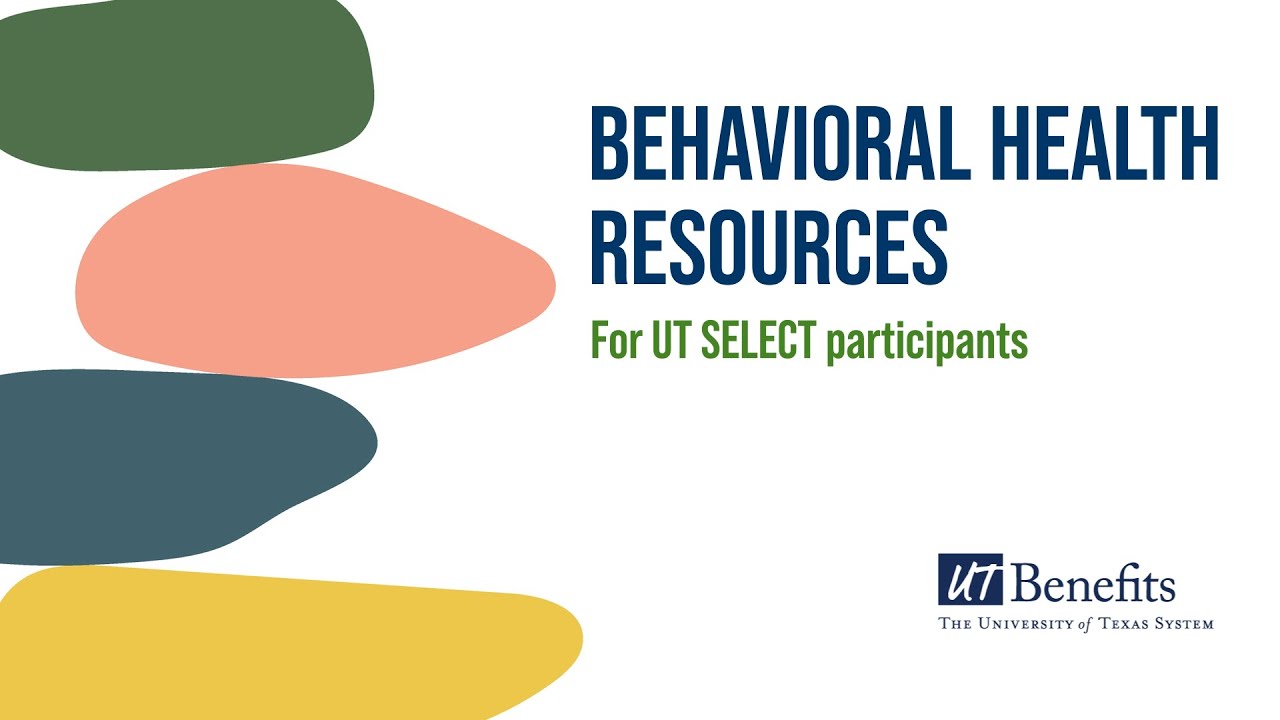 BEHAVIORAL HEALTH RESOURCES

For UT SELECT participants

UT Benefits
THE UNIVERSITY of TEXAS SYSTEM